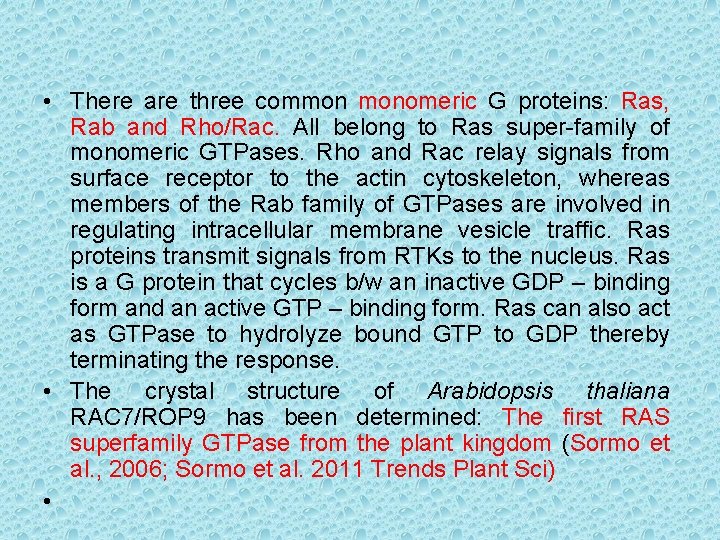 • There are three common monomeric G proteins: Ras, Rab and Rho/Rac. All belong to Ras super-family of monomeric GTPases. Rho and Rac relay signals from surface receptor to the actin cytoskeleton, whereas members of the Rab family of GTPases are involved in regulating intracellular membrane vesicle traffic. Ras proteins transmit signals from RTKs to the nucleus. Ras is a G protein that cycles b/w an inactive GDP – binding form and an active GTP – binding form. Ras can also act as GTPase to hydrolyze bound GTP to GDP thereby terminating the response.

• The crystal structure of Arabidopsis thaliana RAC7/ROP9 has been determined: The first RAS superfamily GTPase from the plant kingdom (Sormo et al., 2006; Sormo et al. 2011 Trends Plant Sci)

•